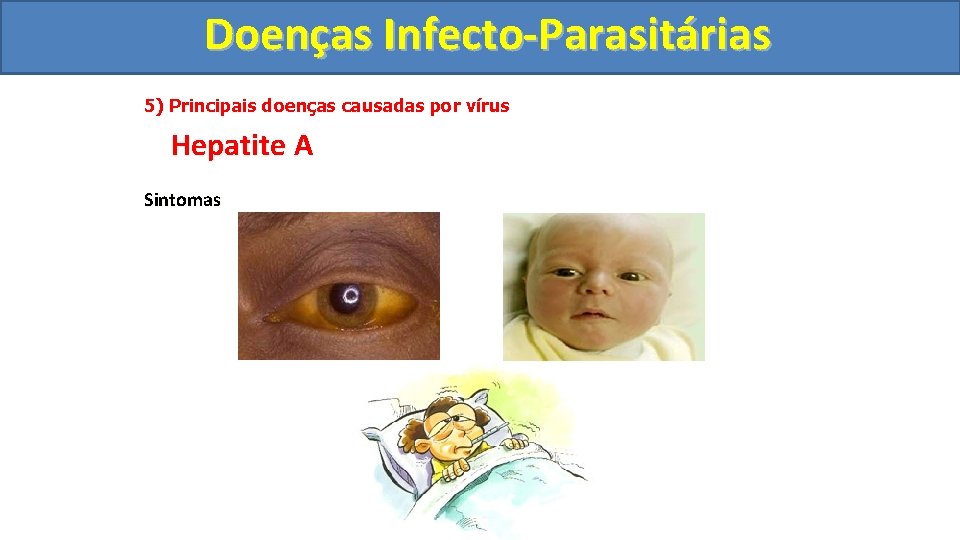 Doenças Infecto-Parasitárias

5) Principais doenças causadas por vírus

Hepatite A

Sintomas